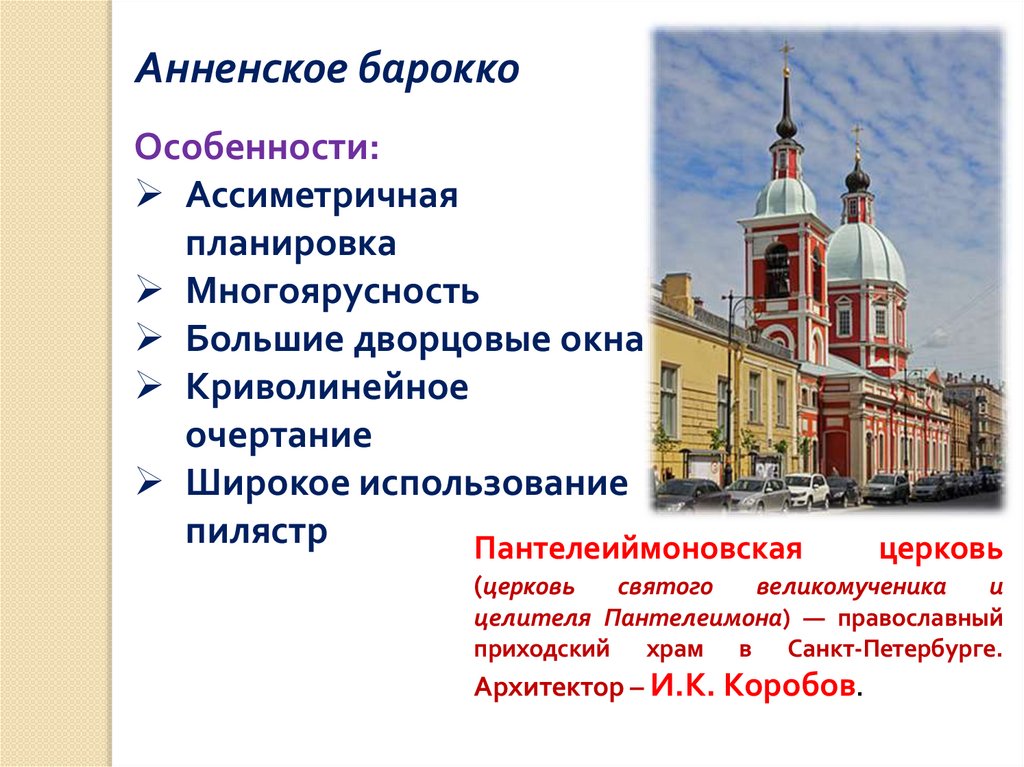 Анненское барокко

Особенности:

➢ Ассиметричная планировка
➢ Многоярусность
➢ Большие дворцовые окна
➢ Криволинейное очертание
➢ Широкое использование пилястр

Пантелеймоновская церковь (церковь святого великомученика и целителя Пантелеимона) — православный приходский храм в Санкт-Петербурге. Архитектор – И.К. Коробов.